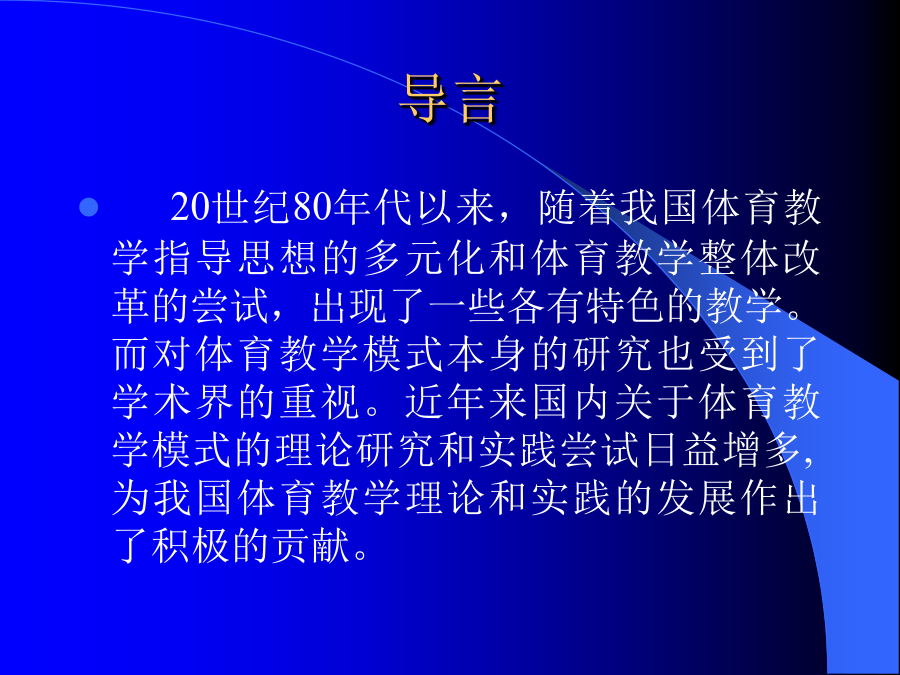 导言

20世纪80年代以来，随着我国体育教学指导思想的多元化和体育教学整体改革的尝试，出现了一些各有特色的教学。而对体育教学模式本身的研究也受到了学术界的重视。近年来国内关于体育教学模式的理论研究和实践尝试日益增多，为我国体育教学理论和实践的发展作出了积极的贡献。